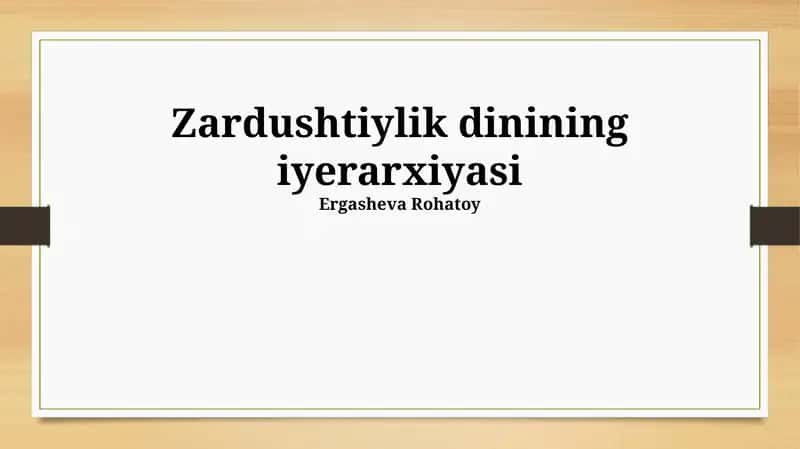 Zardushtiylik dinining iyerarxiyasi

Ergasheva Rohatoy